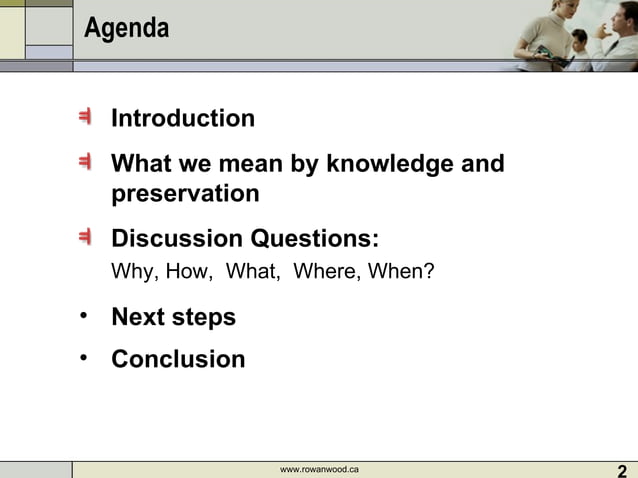 Agenda

Introduction

What we mean by knowledge and preservation

Discussion Questions:

Why, How, What, Where, When?

• Next steps

• Conclusion

www.rowanwood.ca

2